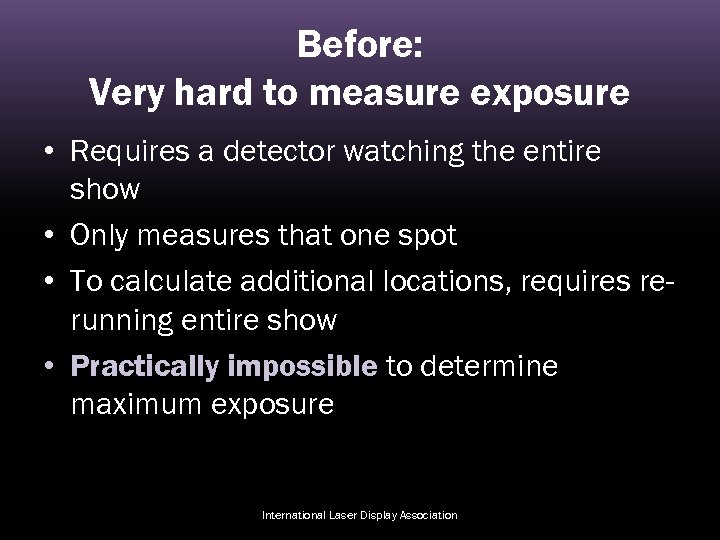 Before:
Very hard to measure exposure

• Requires a detector watching the entire show
• Only measures that one spot
• To calculate additional locations, requires re-running entire show
• Practically impossible to determine maximum exposure

International Laser Display Association